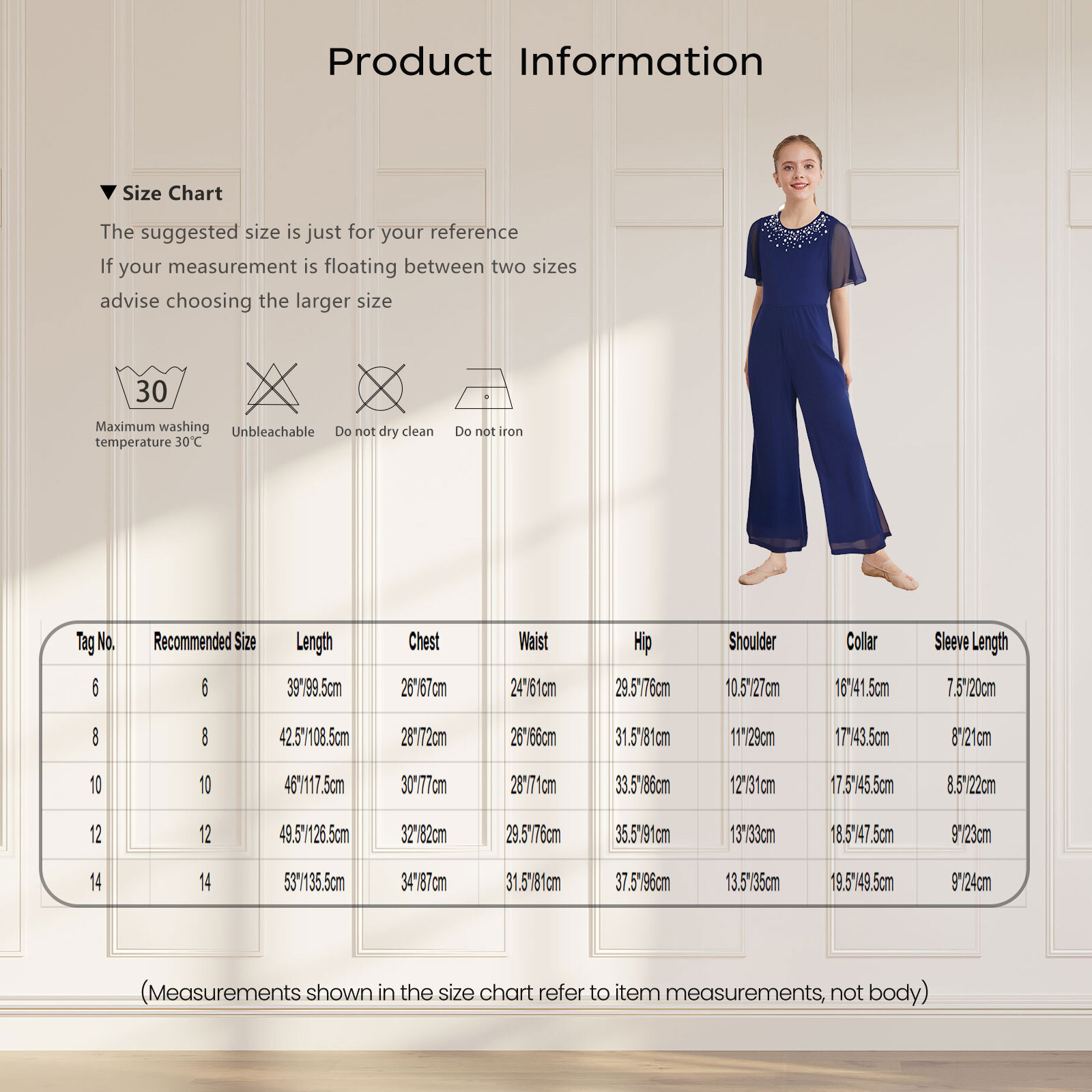 Product Information

▼ Size Chart

The suggested size is just for your reference
If your measurement is floating between two sizes
advise choosing the larger size

30
Maximum washing temperature 30℃

Unbleachable

Do not dry clean

Do not iron

| Tag No. | Recommended Size | Length | Chest | Waist | Hip | Shoulder | Collar | Sleeve Length |
|---|---|---|---|---|---|---|---|---|
| 6 | 6 | 39"/99.5cm | 26"/67cm | 24"/61cm | 29.5"/76cm | 10.5"/27cm | 16"/41.5cm | 7.5"/20cm |
| 8 | 8 | 42.5"/108.5cm | 28"/72cm | 26"/66cm | 31.5"/81cm | 11"/29cm | 17"/43.5cm | 8"/21cm |
| 10 | 10 | 46"/117.5cm | 30"/77cm | 28"/71cm | 33.5"/86cm | 12"/31cm | 17.5"/45.5cm | 8.5"/22cm |
| 12 | 12 | 49.5"/126.5cm | 32"/82cm | 29.5"/76cm | 35.5"/91cm | 13"/33cm | 18.5"/47.5cm | 9"/23cm |
| 14 | 14 | 53"/135.5cm | 34"/87cm | 31.5"/81cm | 37.5"/96cm | 13.5"/35cm | 19.5"/49.5cm | 9"/24cm |

(Measurements shown in the size chart refer to item measurements, not body)